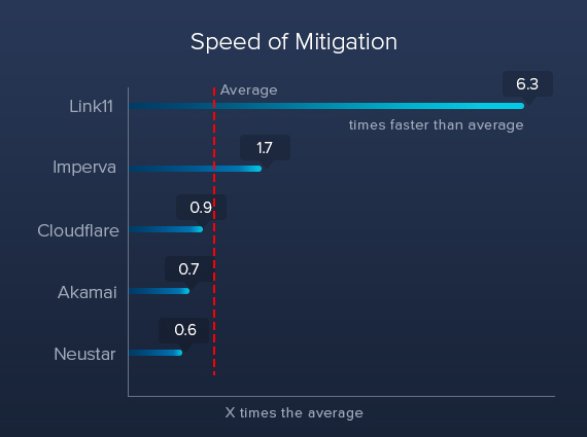 Speed of Mitigation

Average

Link11
6.3
times faster than average

Imperva
1.7

Cloudflare
0.9

Akamai
0.7

Neustar
0.6

X times the average